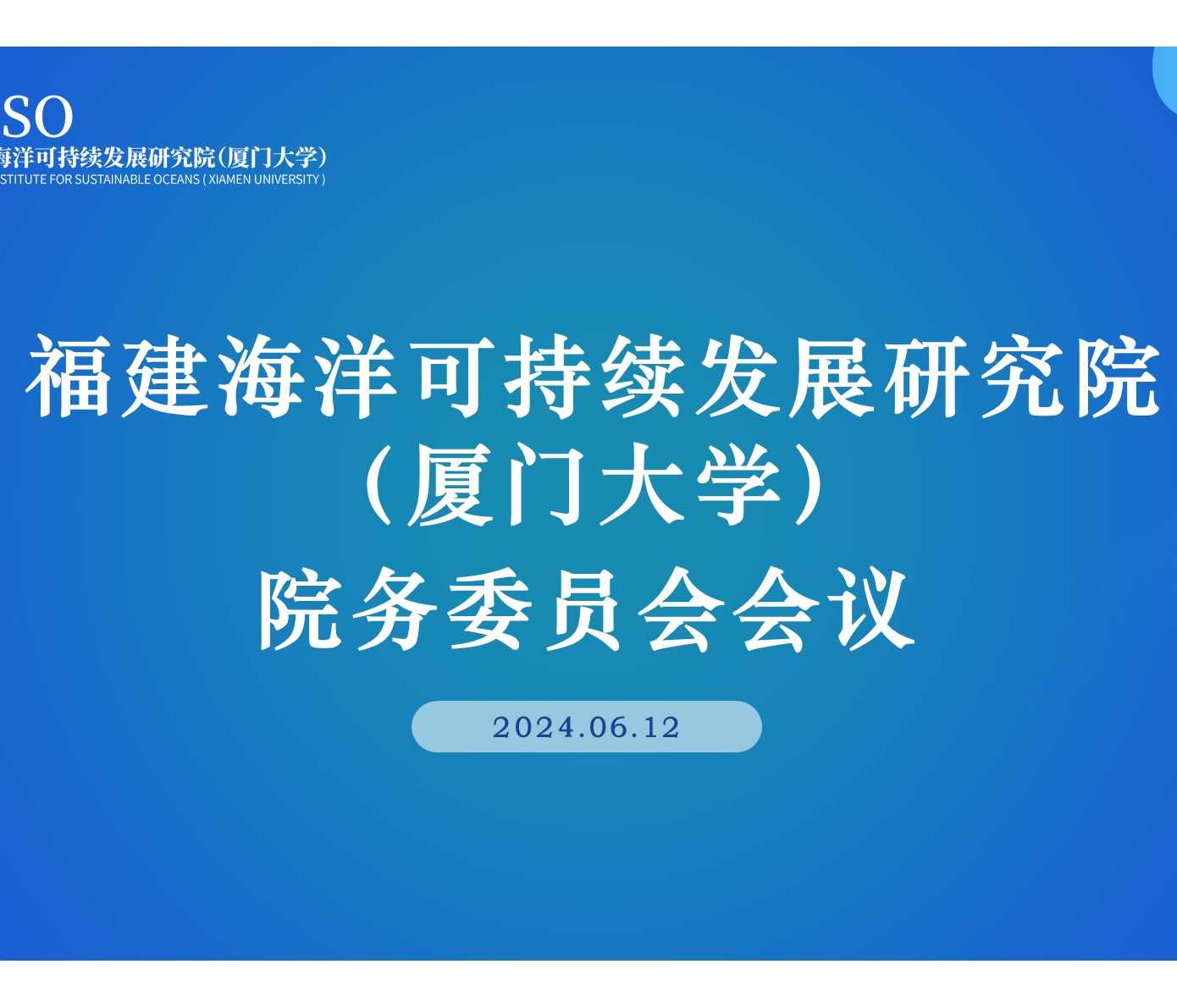 SO
海洋可持续发展研究院（厦门大学）
STITUTE FOR SUSTAINABLE OCEANS ( XIAMEN UNIVERSITY )

福建海洋可持续发展研究院
（厦门大学）
院务委员会会议

2024.06.12